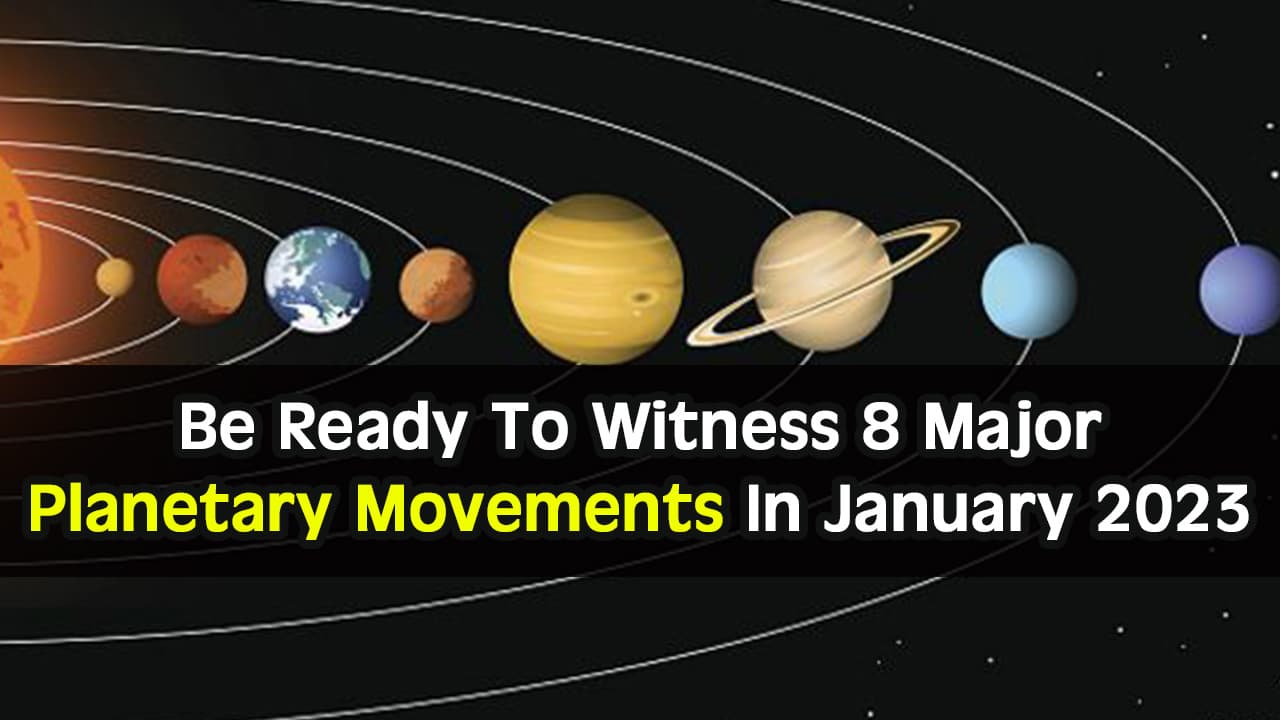 Be Ready To Witness 8 Major Planetary Movements In January 2023